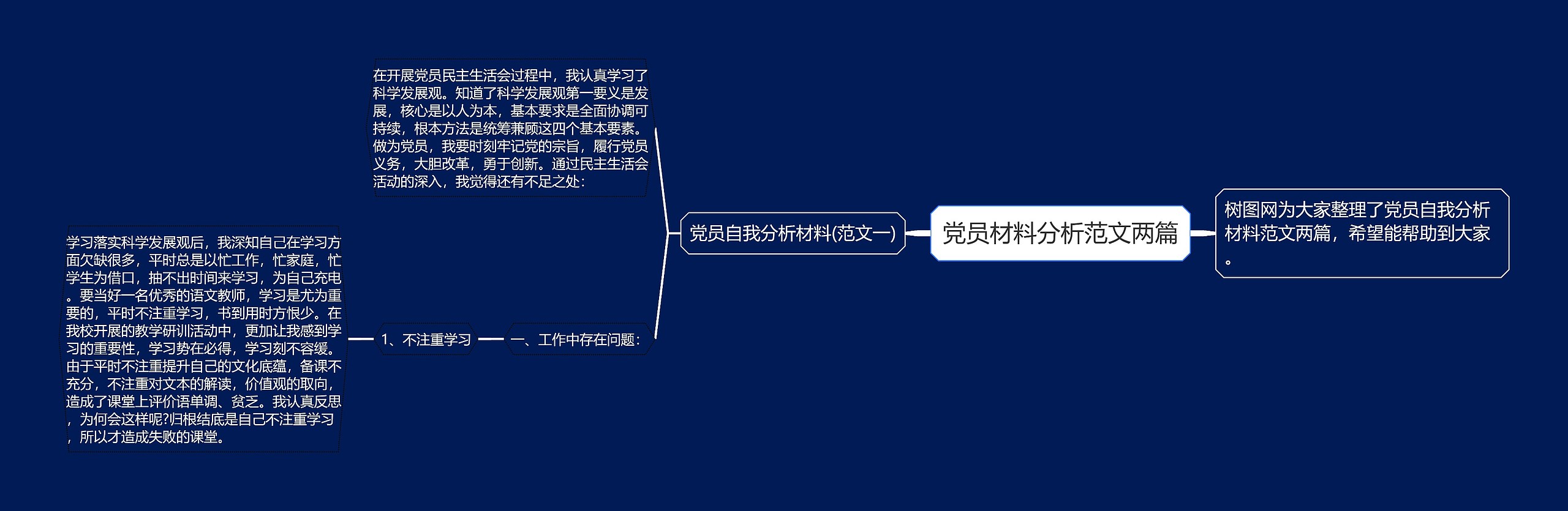 党员材料分析范文两篇

树图网为大家整理了党员自我分析材料范文两篇，希望能帮助到大家。

党员自我分析材料(范文一)

在开展党员民主生活会过程中，我认真学习了科学发展观。知道了科学发展观第一要义是发展，核心是以人为本，基本要求是全面协调可持续，根本方法是统筹兼顾这四个基本要素。做为党员，我要时刻牢记党的宗旨，履行党员义务，大胆改革，勇于创新。通过民主生活会活动的深入，我觉得还有不足之处:

一、工作中存在问题:

1、不注重学习

学习落实科学发展观后，我深知自己在学习方面欠缺很多，平时总是以忙工作，忙家庭，忙学生为借口，抽不出时间来学习，为自己充电。要当好一名优秀的语文教师，学习是尤为重要的，平时不注重学习，书到用时方恨少。在我校开展的教学研训活动中，更加让我感到学习的重要性，学习势在必得，学习刻不容缓。由于平时不注重提升自己的文化底蕴，备课不充分，不注重对文本的解读，价值观的取向，造成了课堂上评价语单调、贫乏。我认真反思，为何会这样呢?归根结底是自己不注重学习，所以才造成失败的课堂。